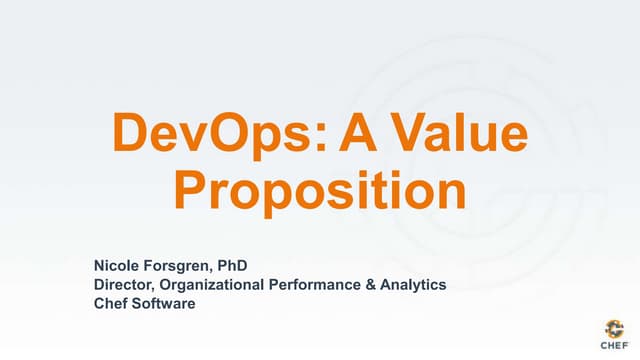 DevOps: A Value Proposition

Nicole Forsgren, PhD
Director, Organizational Performance & Analytics
Chef Software

CHEF